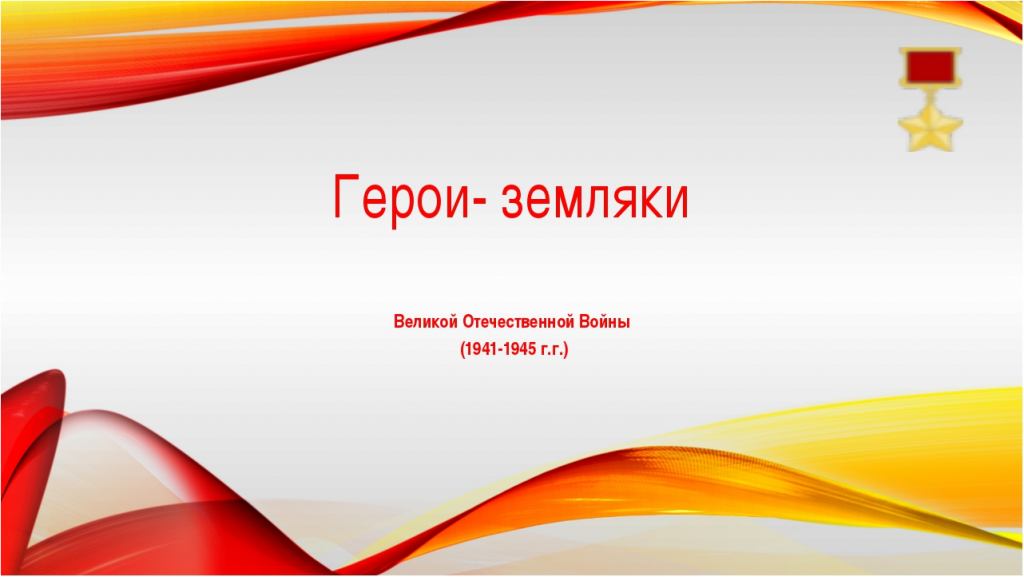 Герои- земляки

Великой Отечественной Войны
(1941-1945 г.г.)